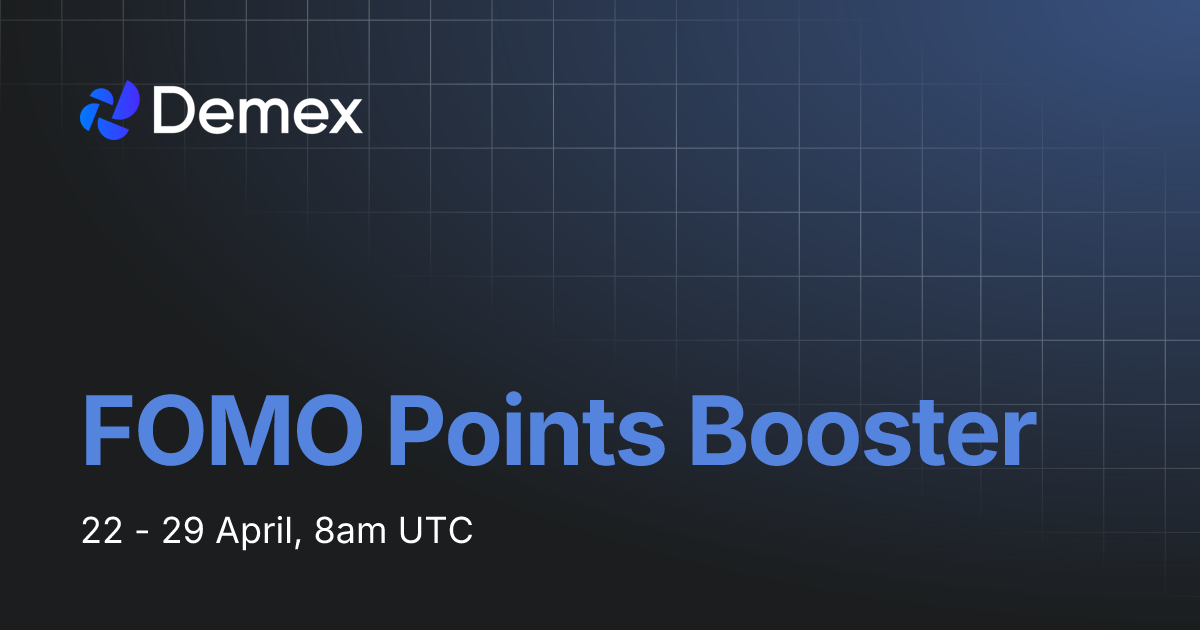 Demex

FOMO Points Booster

22 - 29 April, 8am UTC